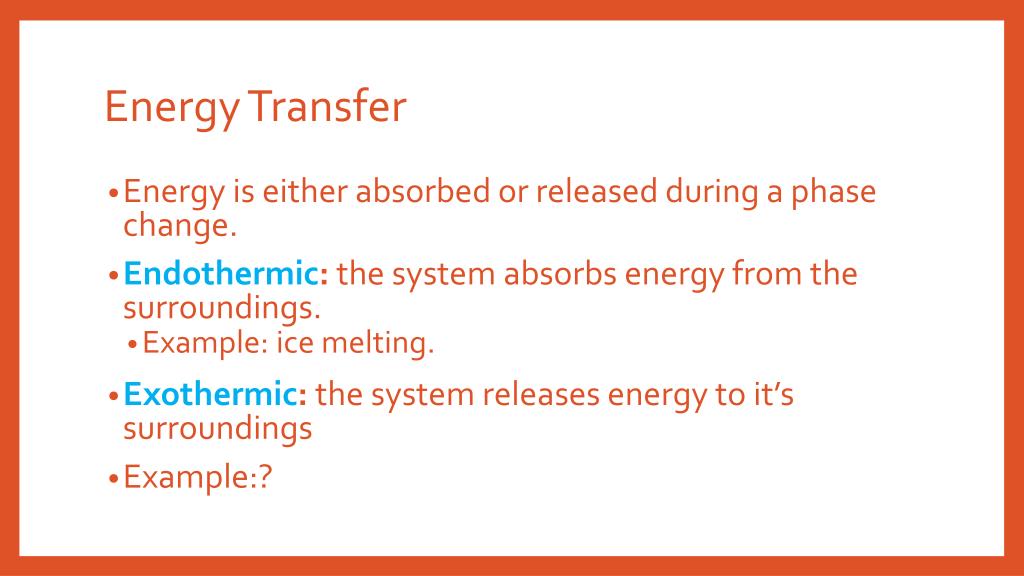 Energy Transfer

• Energy is either absorbed or released during a phase change.

• Endothermic: the system absorbs energy from the surroundings.
  • Example: ice melting.

• Exothermic: the system releases energy to it's surroundings

• Example:?